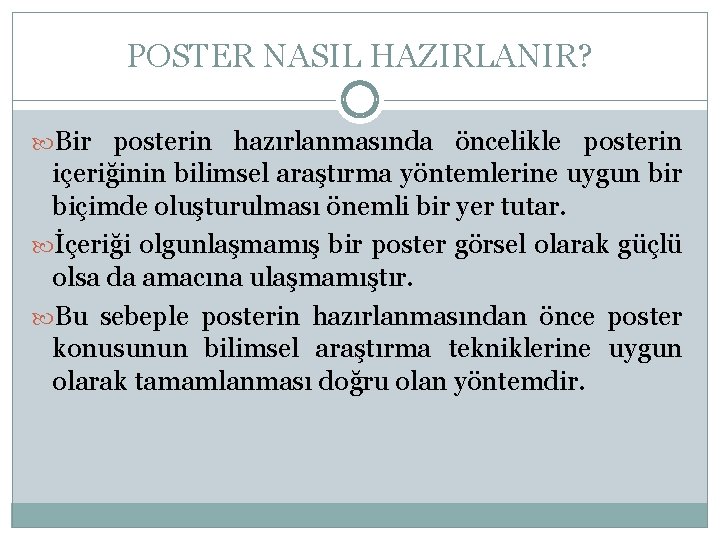 POSTER NASIL HAZIRLANIR?

Bir posterin hazırlanmasında öncelikle posterin içeriğinin bilimsel araştırma yöntemlerine uygun bir biçimde oluşturulması önemli bir yer tutar.

İçeriği olgunlaşmamış bir poster görsel olarak güçlü olsa da amacına ulaşmamıştır.

Bu sebeple posterin hazırlanmasından önce poster konusunun bilimsel araştırma tekniklerine uygun olarak tamamlanması doğru olan yöntemdir.